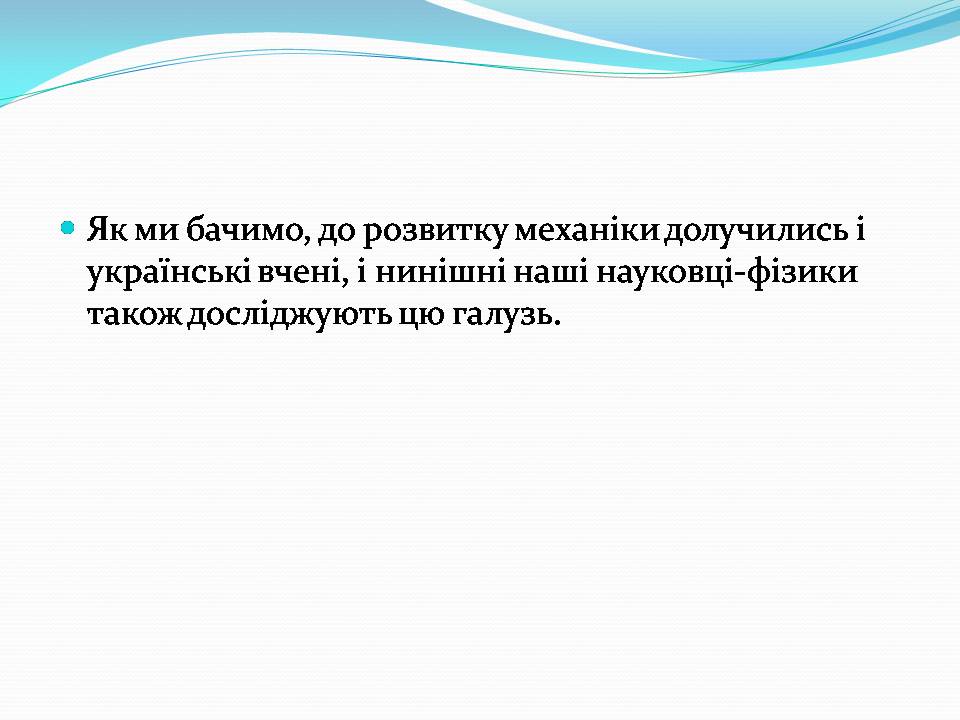 Як ми бачимо, до розвитку механіки долучились і українські вчені, і нинішні наші науковці-фізики також досліджують цю галузь.